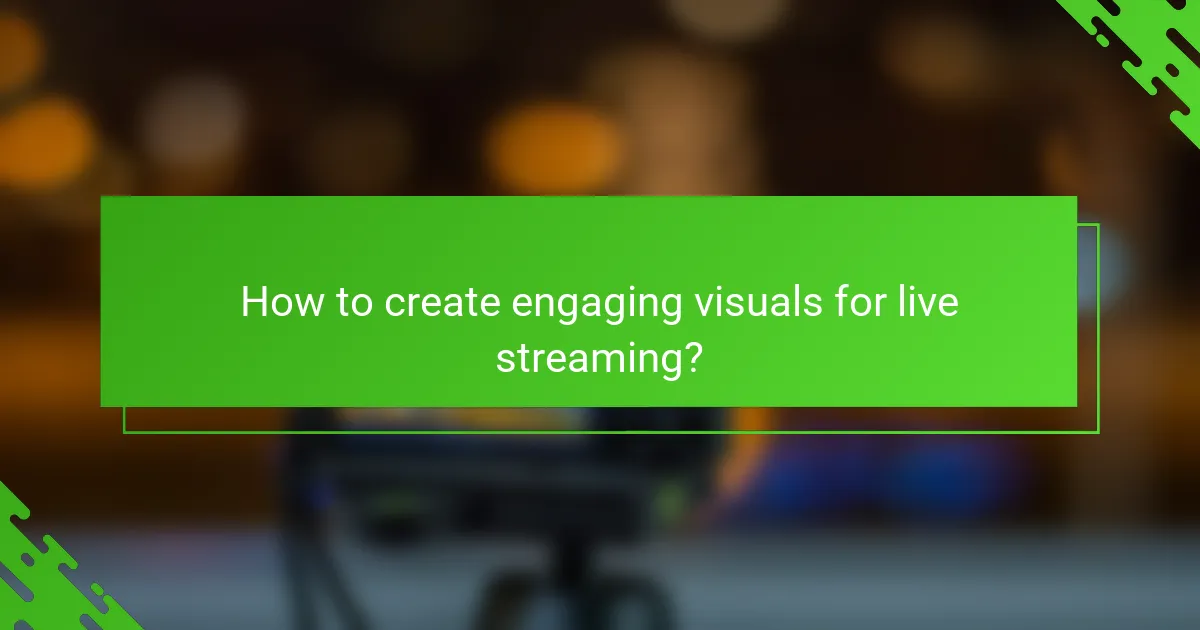 How to create engaging visuals for live streaming?